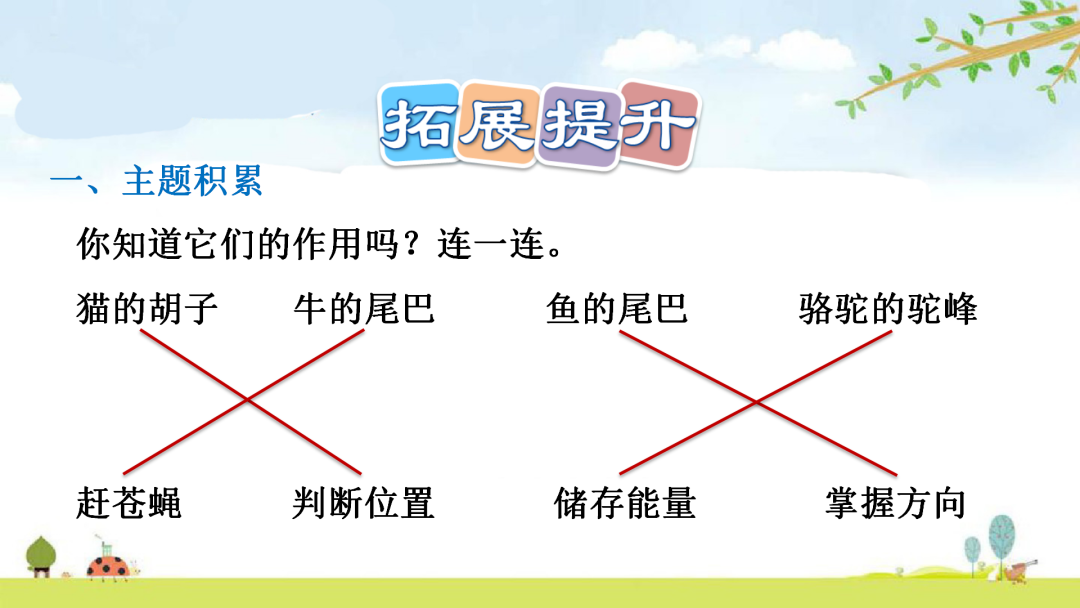 拓展提升

一、主题积累

你知道它们的作用吗？连一连。

猫的胡子　　牛的尾巴　　鱼的尾巴　　骆驼的驼峰

赶苍蝇　　判断位置　　储存能量　　掌握方向